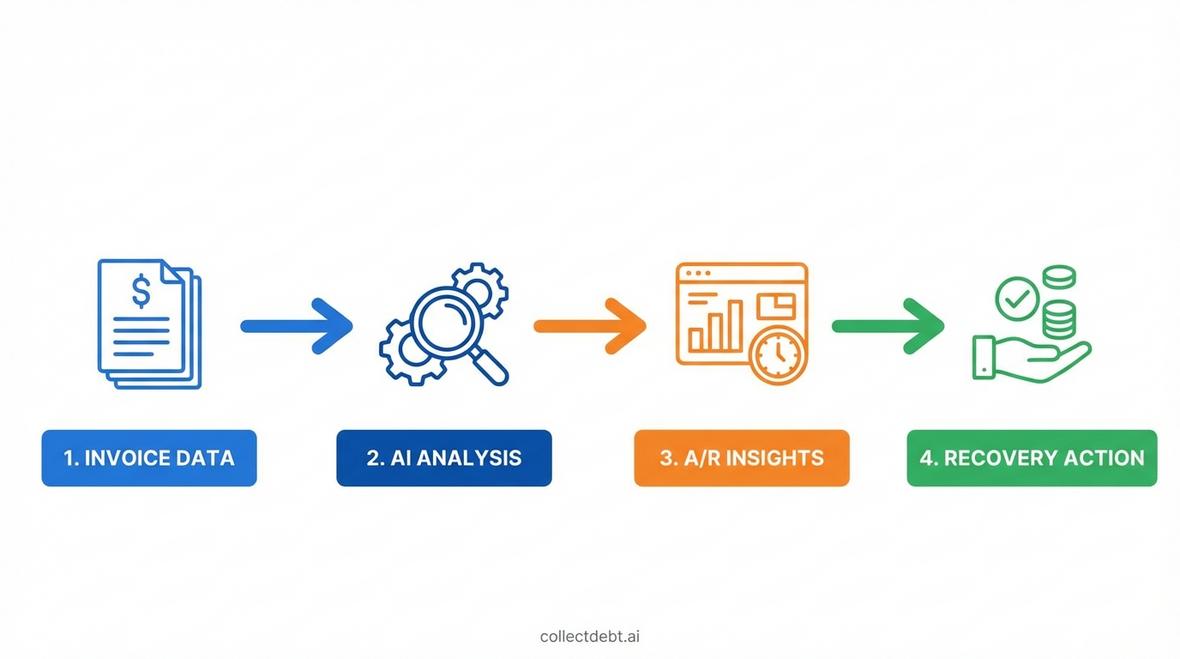 $

1. INVOICE DATA

2. AI ANALYSIS

3. A/R INSIGHTS

4. RECOVERY ACTION

collectdebt.ai